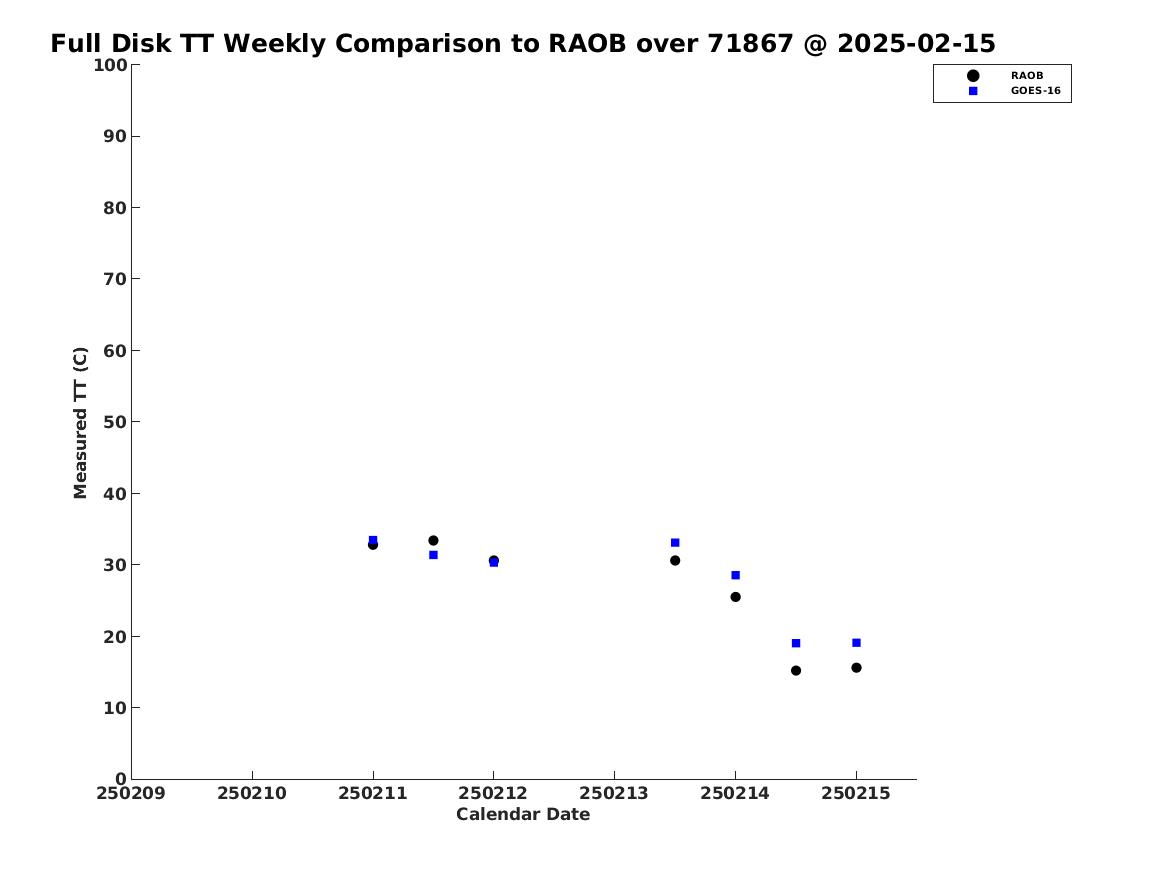 Full Disk TT Weekly Comparison to RAOB over 71867 @ 2025-02-15

RAOB
GOES-16

Measured TT (C)

100
90
80
70
60
50
40
30
20
10
0

250209 250210 250211 250212 250213 250214 250215

Calendar Date